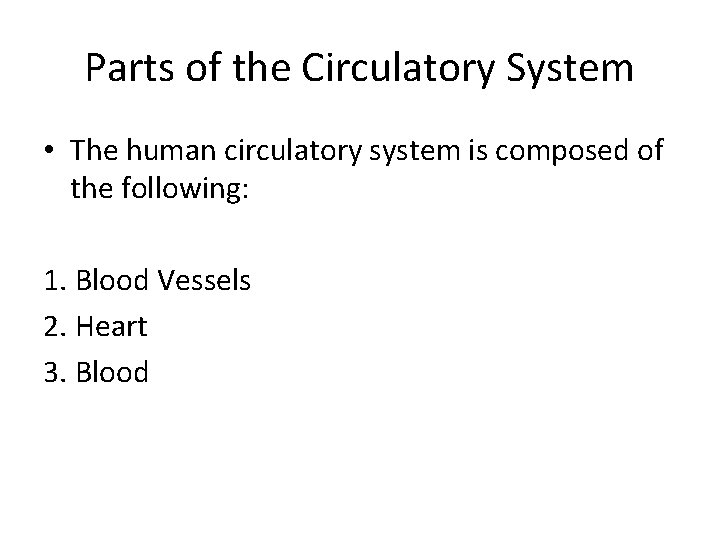 Parts of the Circulatory System

• The human circulatory system is composed of the following:

1. Blood Vessels
2. Heart
3. Blood